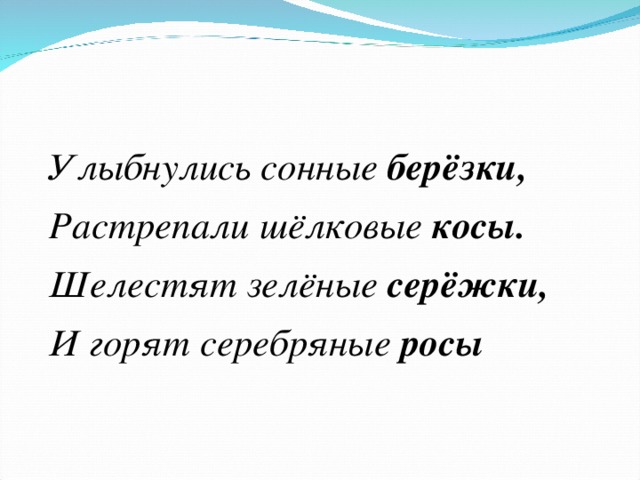 Улыбнулись сонные берёзки,
Растрепали шёлковые косы.
Шелестят зелёные серёжки,
И горят серебряные росы